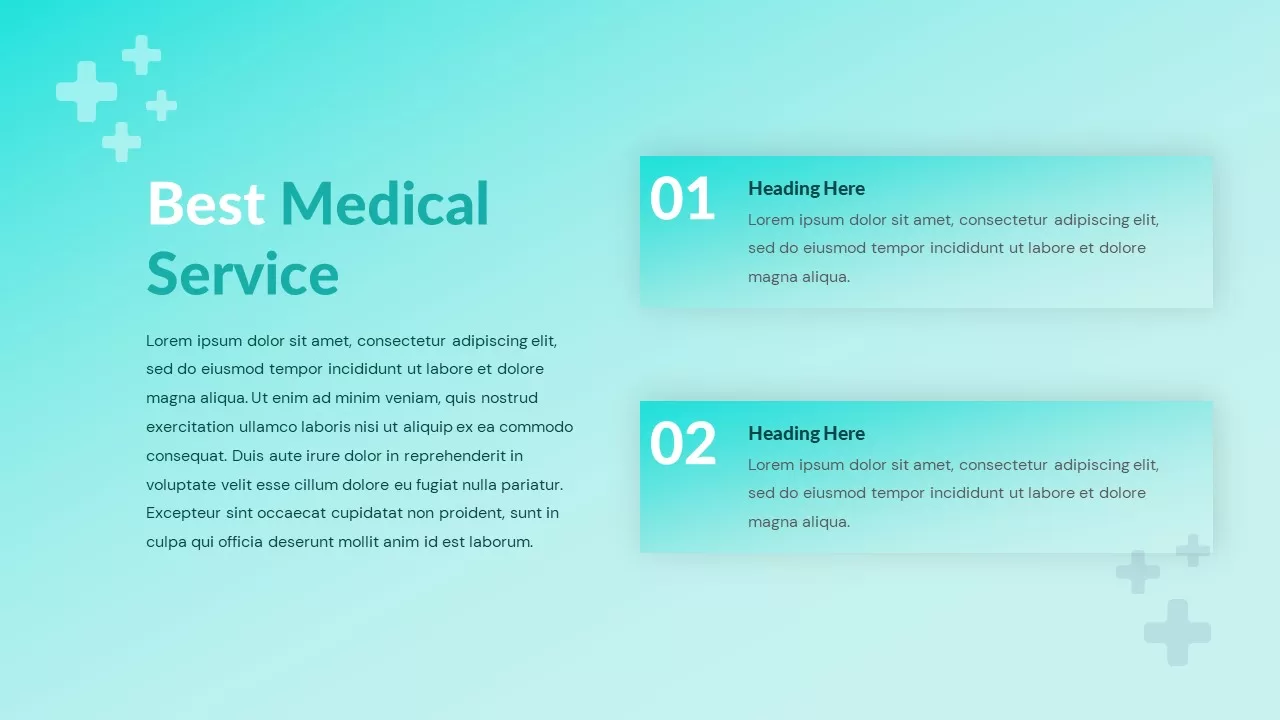 Best Medical Service

Lorem ipsum dolor sit amet, consectetur adipiscing elit, sed do eiusmod tempor incididunt ut labore et dolore magna aliqua. Ut enim ad minim veniam, quis nostrud exercitation ullamco laboris nisi ut aliquip ex ea commodo consequat. Duis aute irure dolor in reprehenderit in voluptate velit esse cillum dolore eu fugiat nulla pariatur. Excepteur sint occaecat cupidatat non proident, sunt in culpa qui officia deserunt mollit anim id est laborum.

01
Heading Here
Lorem ipsum dolor sit amet, consectetur adipiscing elit, sed do eiusmod tempor incididunt ut labore et dolore magna aliqua.

02
Heading Here
Lorem ipsum dolor sit amet, consectetur adipiscing elit, sed do eiusmod tempor incididunt ut labore et dolore magna aliqua.